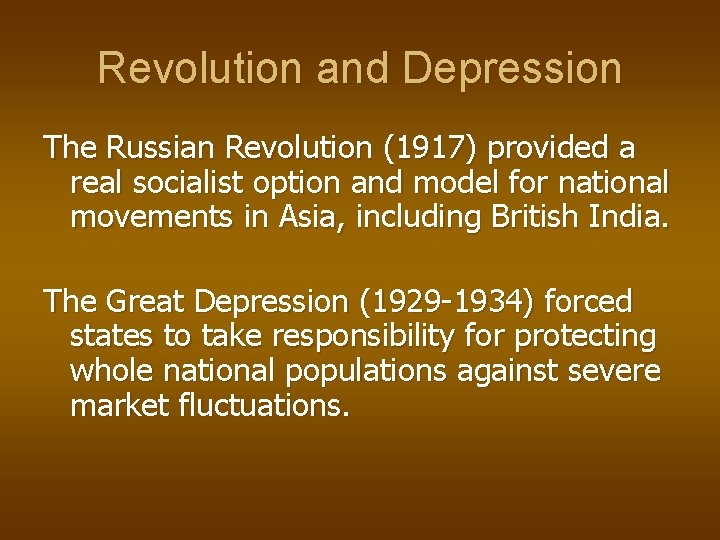 Revolution and Depression

The Russian Revolution (1917) provided a real socialist option and model for national movements in Asia, including British India.

The Great Depression (1929-1934) forced states to take responsibility for protecting whole national populations against severe market fluctuations.